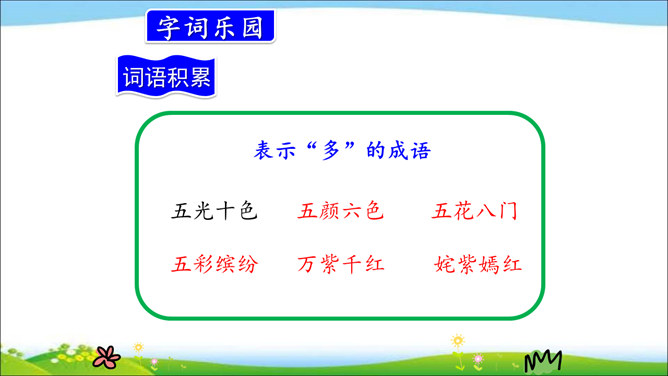 字词乐园

词语积累

表示“多”的成语

五光十色　五颜六色　五花八门

五彩缤纷　万紫千红　姹紫嫣红